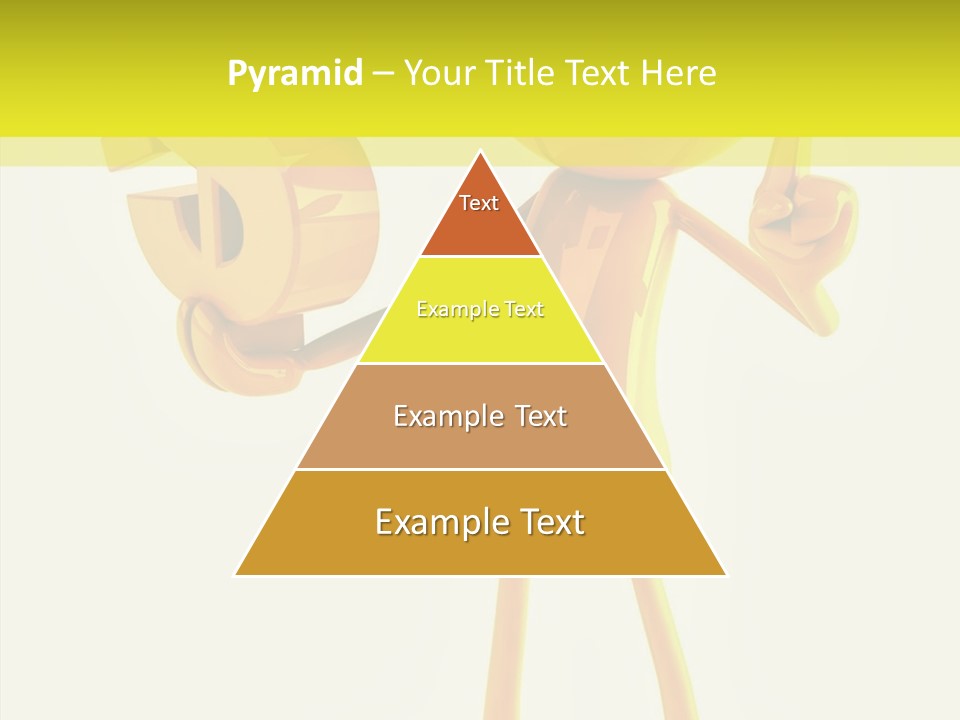 Pyramid – Your Title Text Here

Text

Example Text

Example Text

Example Text